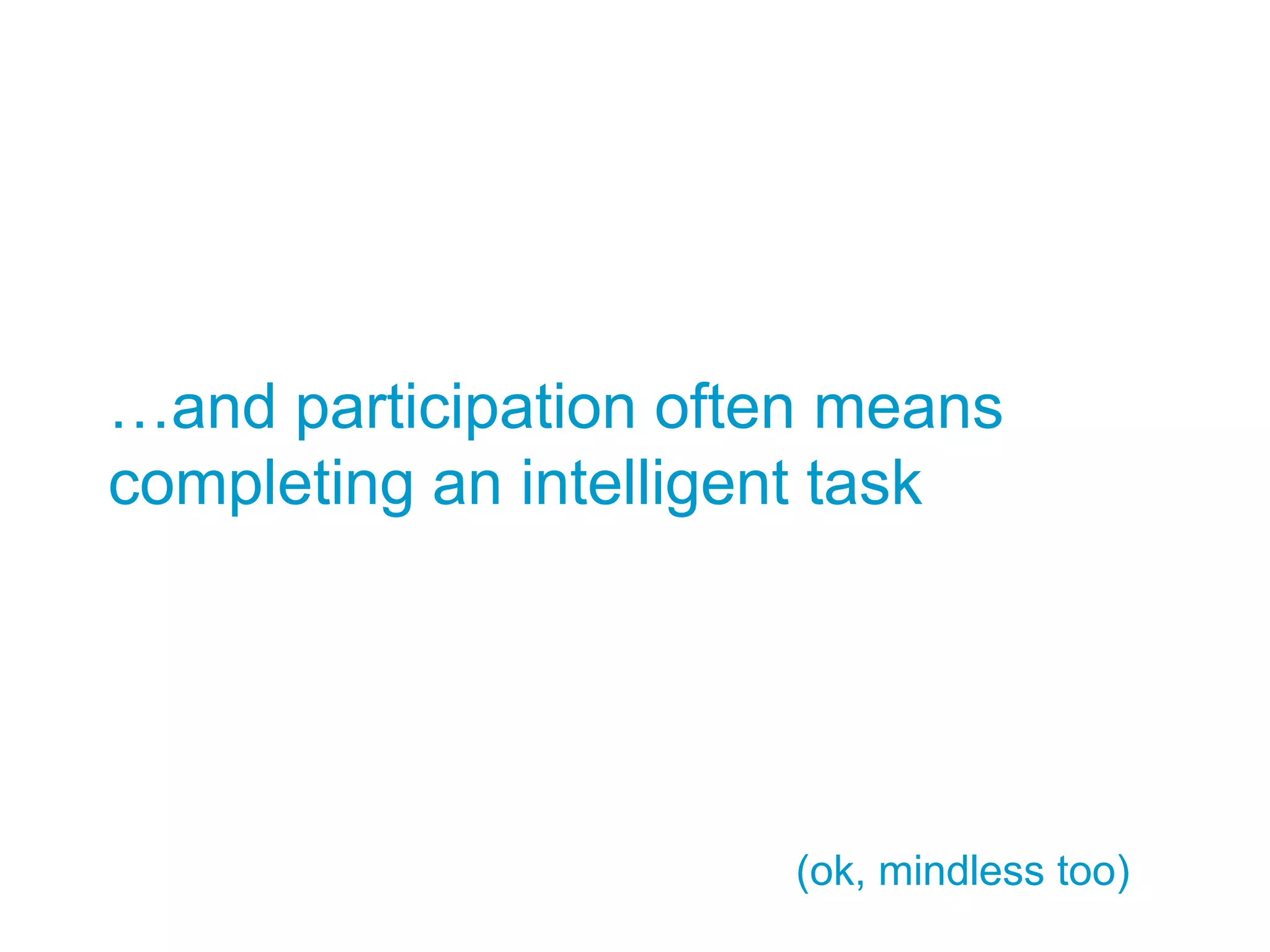 …and participation often means completing an intelligent task

(ok, mindless too)